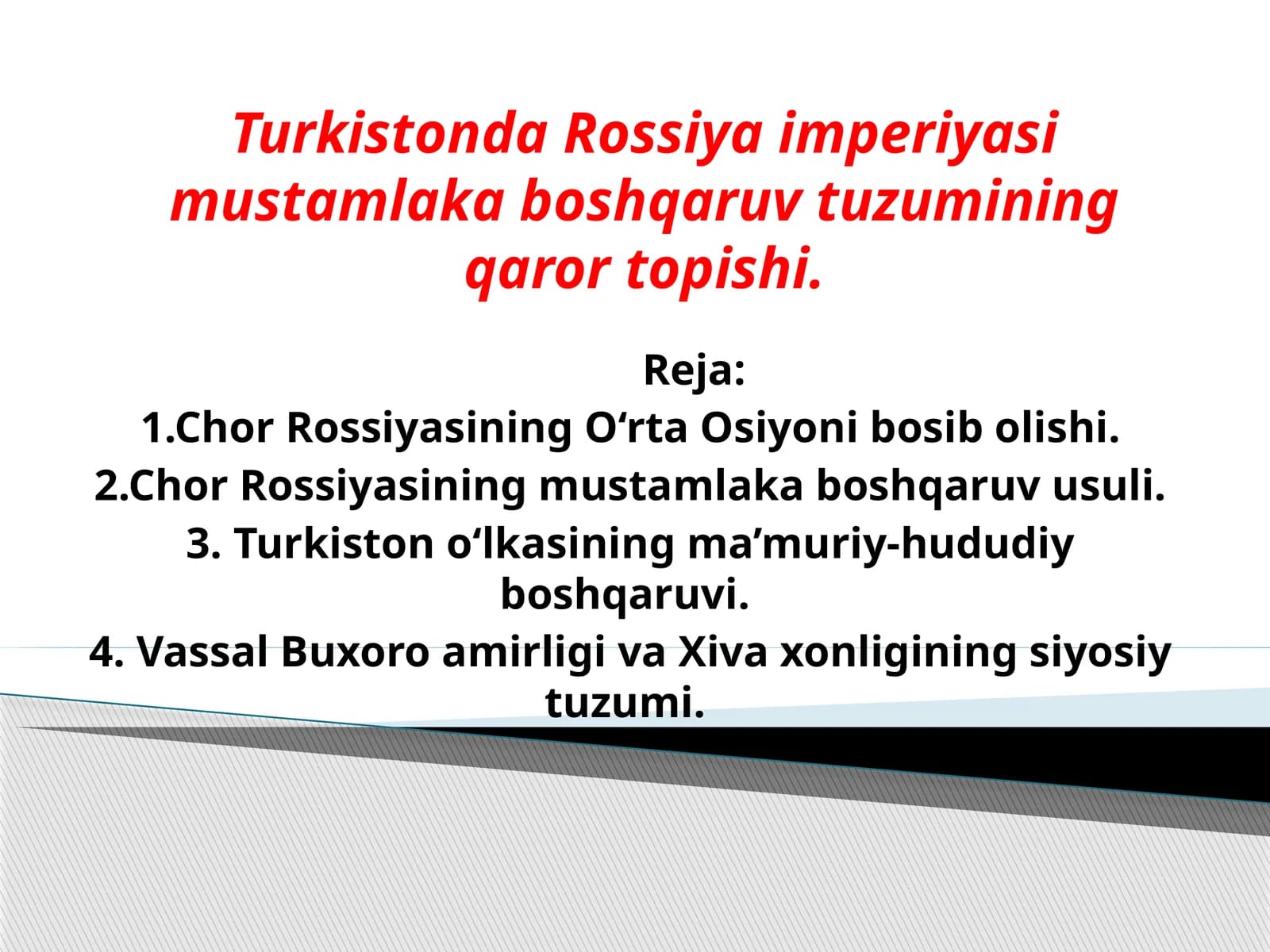 Turkistonda Rossiya imperiyasi mustamlaka boshqaruv tuzumining qaror topishi.

Reja:
1.Chor Rossiyasining O‘rta Osiyoni bosib olishi.
2.Chor Rossiyasining mustamlaka boshqaruv usuli.
3. Turkiston o‘lkasining ma’muriy-hududiy boshqaruvi.
4. Vassal Buxoro amirligi va Xiva xonligining siyosiy tuzumi.